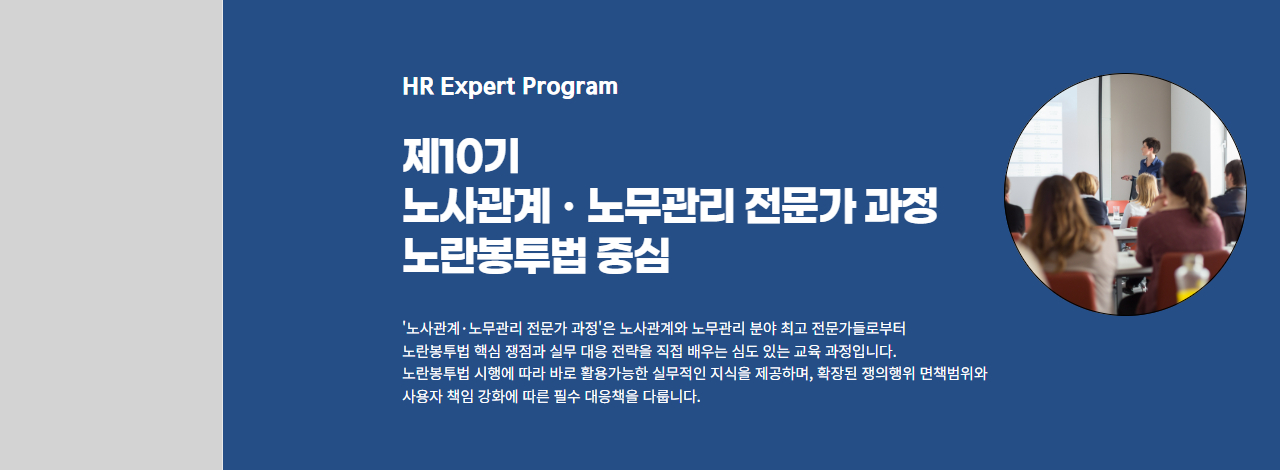 HR Expert Program

제10기
노사관계 · 노무관리 전문가 과정
노란봉투법 중심

'노사관계·노무관리 전문가 과정'은 노사관계와 노무관리 분야 최고 전문가들로부터 노란봉투법 핵심 쟁점과 실무 대응 전략을 직접 배우는 심도 있는 교육 과정입니다.
노란봉투법 시행에 따라 바로 활용가능한 실무적인 지식을 제공하며, 확장된 쟁의행위 면책범위와 사용자 책임 강화에 따른 필수 대응책을 다룹니다.